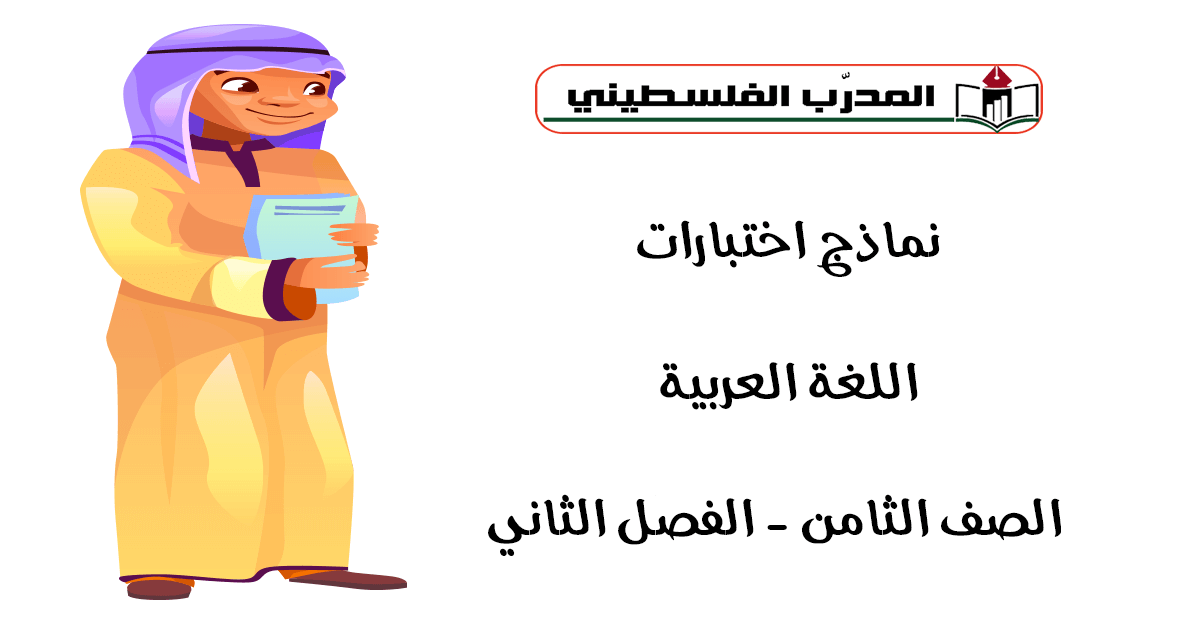 المدرّب الفلسطيني

نماذج اختبارات

اللغة العربية

الصف الثامن - الفصل الثاني